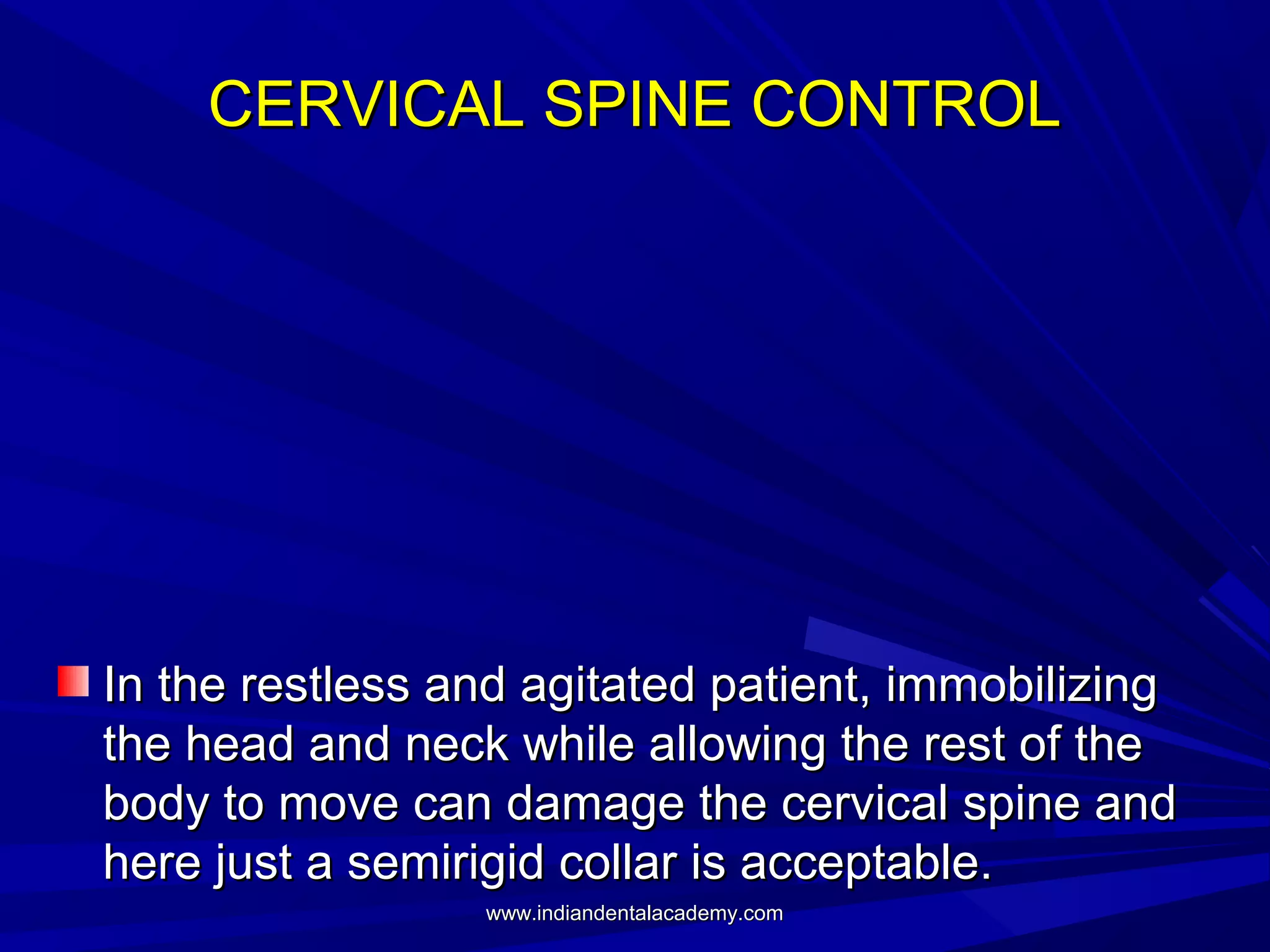 CERVICAL SPINE CONTROL

In the restless and agitated patient, immobilizing the head and neck while allowing the rest of the body to move can damage the cervical spine and here just a semirigid collar is acceptable.

www.indiandentalacademy.com